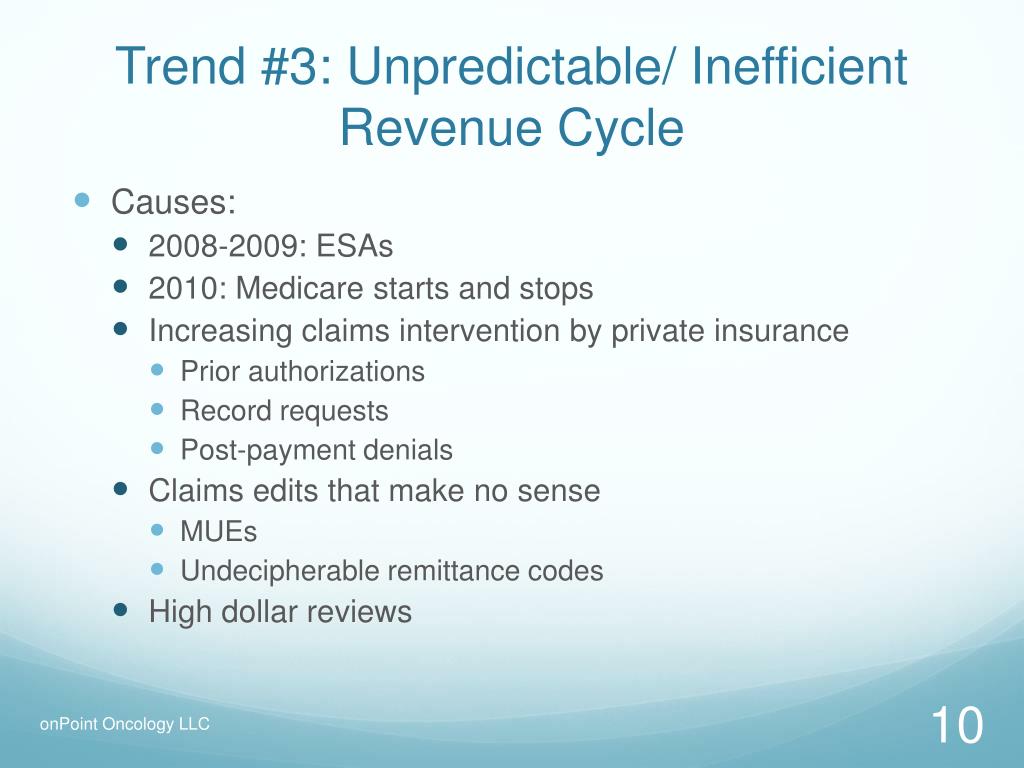 Trend #3: Unpredictable/ Inefficient Revenue Cycle

- Causes:
  - 2008-2009: ESAs
  - 2010: Medicare starts and stops
  - Increasing claims intervention by private insurance
    - Prior authorizations
    - Record requests
    - Post-payment denials
  - Claims edits that make no sense
    - MUEs
    - Undecipherable remittance codes
  - High dollar reviews

onPoint Oncology LLC

10